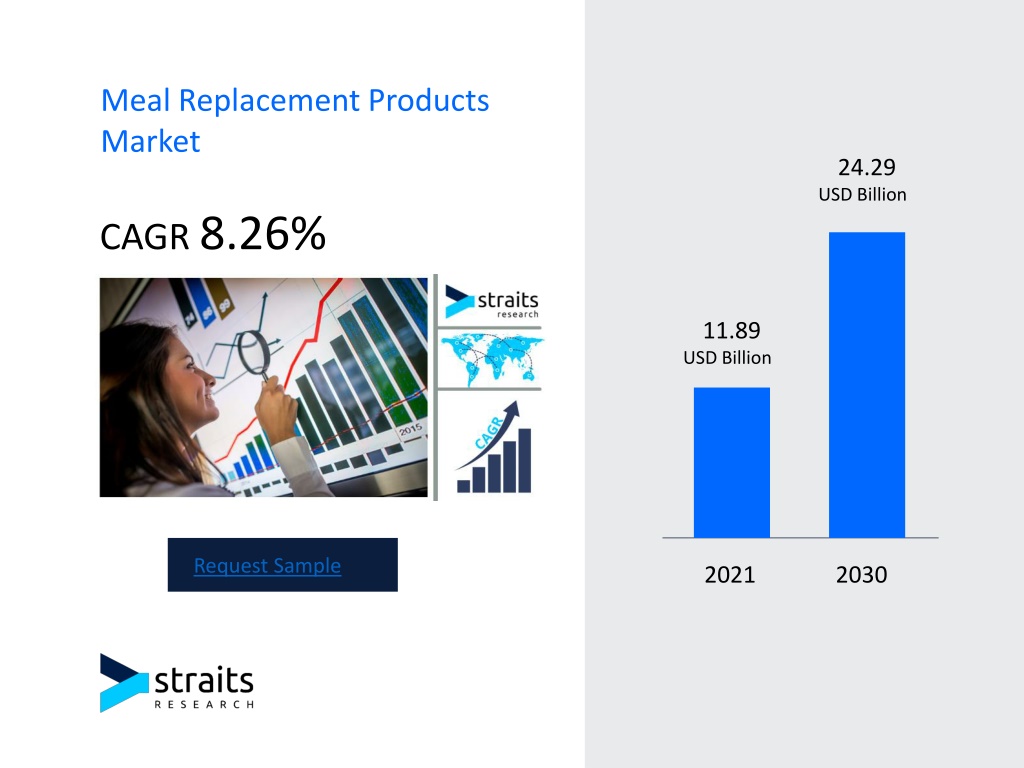 Meal Replacement Products Market

CAGR 8.26%

2015

straits research

CAGR

Request Sample

straits RESEARCH

24.29
USD Billion

11.89
USD Billion

2021 2030